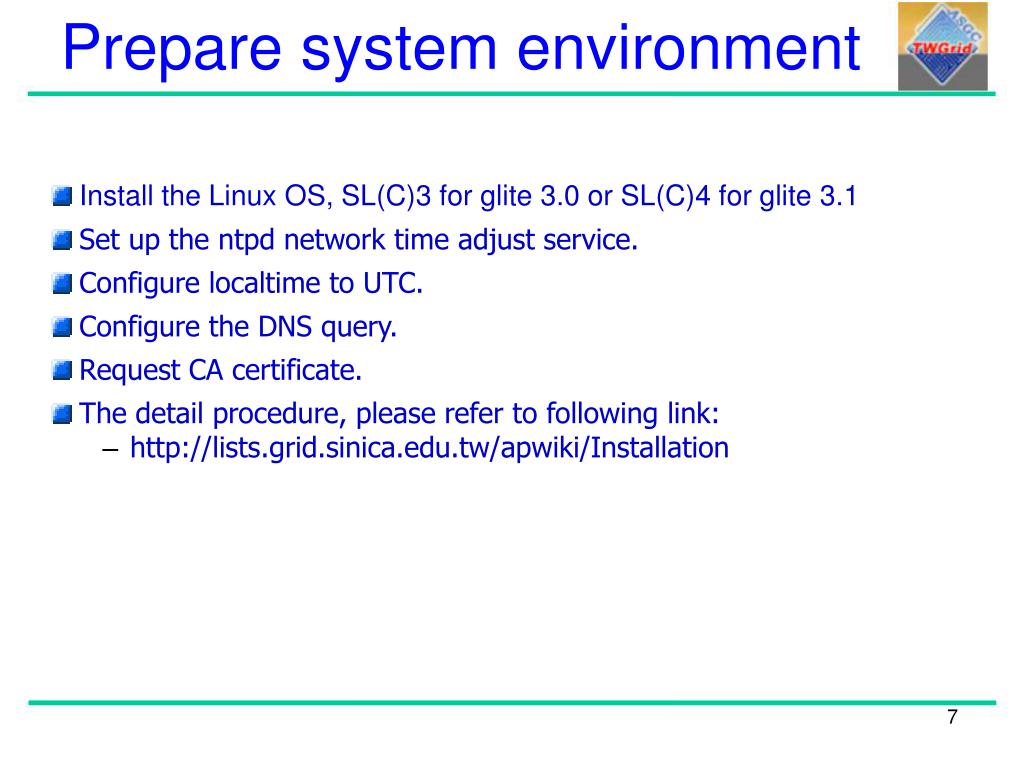 Prepare system environment

ASGC TWGrid

Install the Linux OS, SL(C)3 for glite 3.0 or SL(C)4 for glite 3.1

Set up the ntpd network time adjust service.

Configure localtime to UTC.

Configure the DNS query.

Request CA certificate.

The detail procedure, please refer to following link:
– http://lists.grid.sinica.edu.tw/apwiki/Installation

7